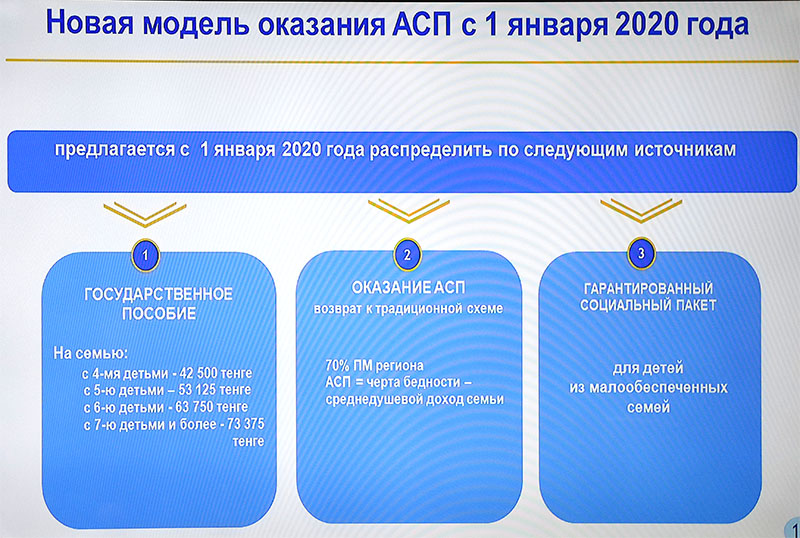 Новая модель оказания АСП с 1 января 2020 года

предлагается с 1 января 2020 года распределить по следующим источникам

1

ГОСУДАРСТВЕННОЕ ПОСОБИЕ

На семью:
с 4-мя детьми - 42 500 тенге
с 5-ю детьми – 53 125 тенге
с 6-ю детьми - 63 750 тенге
с 7-ю детьми и более - 73 375 тенге

2

ОКАЗАНИЕ АСП
возврат к традиционной схеме

70% ПМ региона
АСП = черта бедности – среднедушевой доход семьи

3

ГАРАНТИРОВАННЫЙ СОЦИАЛЬНЫЙ ПАКЕТ

для детей из малообеспеченных семей

1